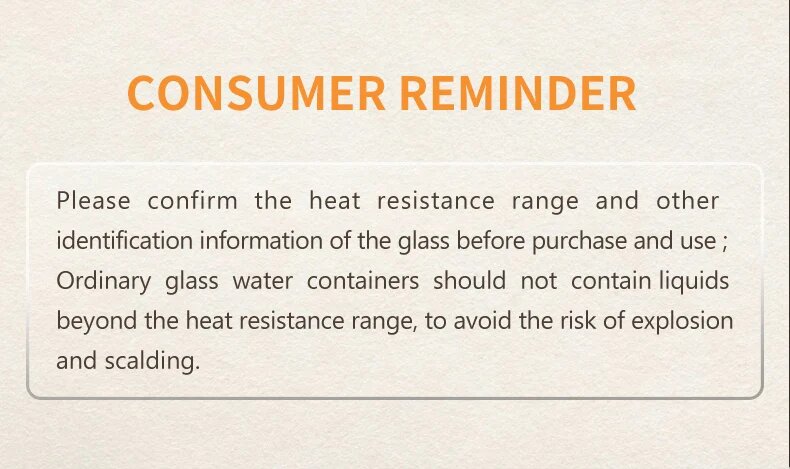 CONSUMER REMINDER

Please confirm the heat resistance range and other identification information of the glass before purchase and use ; Ordinary glass water containers should not contain liquids beyond the heat resistance range, to avoid the risk of explosion and scalding.